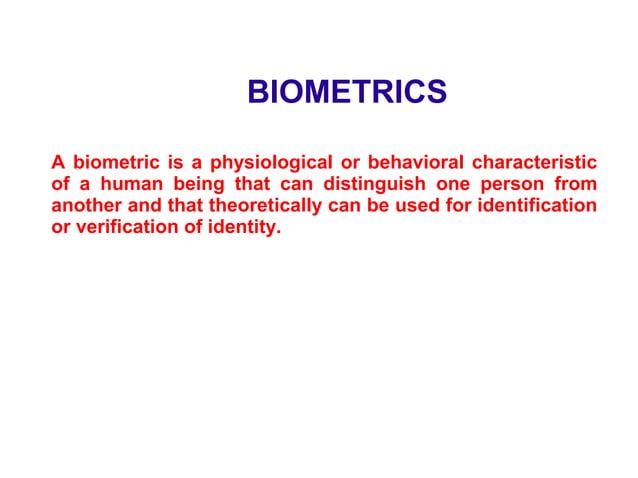 BIOMETRICS

A biometric is a physiological or behavioral characteristic of a human being that can distinguish one person from another and that theoretically can be used for identification or verification of identity.